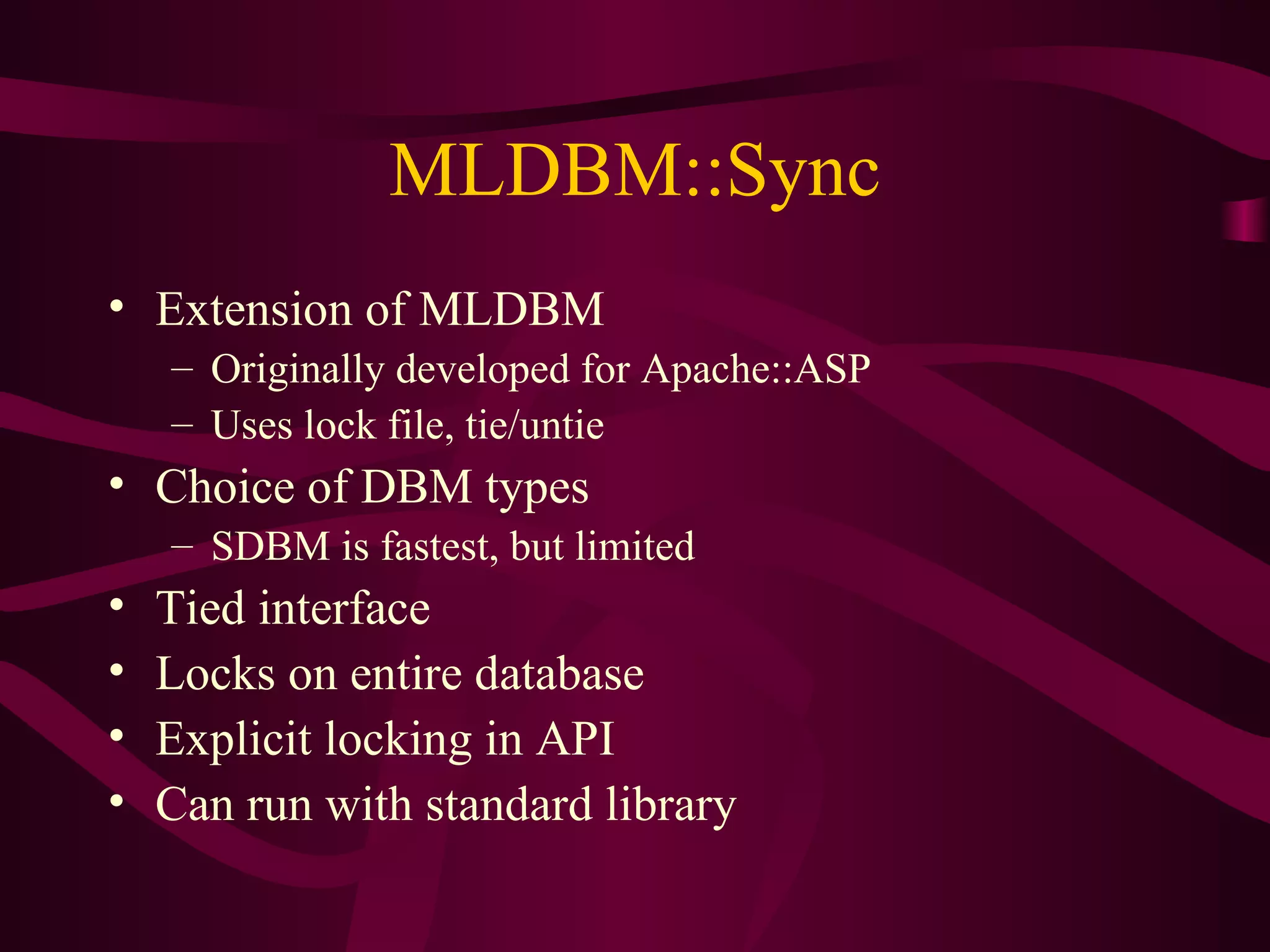 MLDBM::Sync

• Extension of MLDBM
  – Originally developed for Apache::ASP
  – Uses lock file, tie/untie
• Choice of DBM types
  – SDBM is fastest, but limited
• Tied interface
• Locks on entire database
• Explicit locking in API
• Can run with standard library